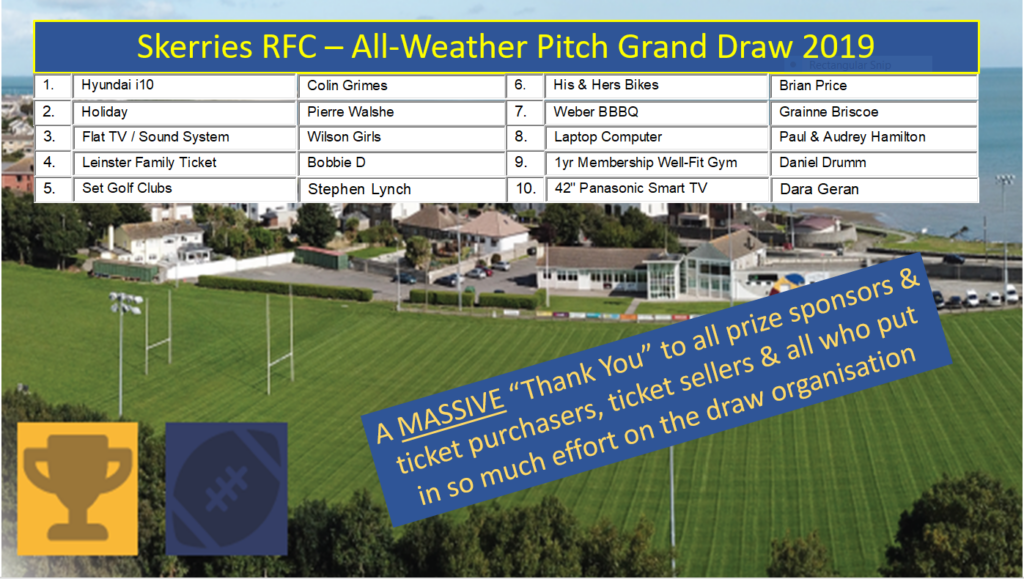 Skerries RFC – All-Weather Pitch Grand Draw 2019

| 1. | Hyundai i10 | Colin Grimes | 6. | His & Hers Bikes | Brian Price |
|---|---|---|---|---|---|
| 2. | Holiday | Pierre Walshe | 7. | Weber BBBQ | Grainne Briscoe |
| 3. | Flat TV / Sound System | Wilson Girls | 8. | Laptop Computer | Paul & Audrey Hamilton |
| 4. | Leinster Family Ticket | Bobbie D | 9. | 1yr Membership Well-Fit Gym | Daniel Drumm |
| 5. | Set Golf Clubs | Stephen Lynch | 10. | 42" Panasonic Smart TV | Dara Geran |

A MASSIVE "Thank You" to all prize sponsors & ticket purchasers, ticket sellers & all who put in so much effort on the draw organisation